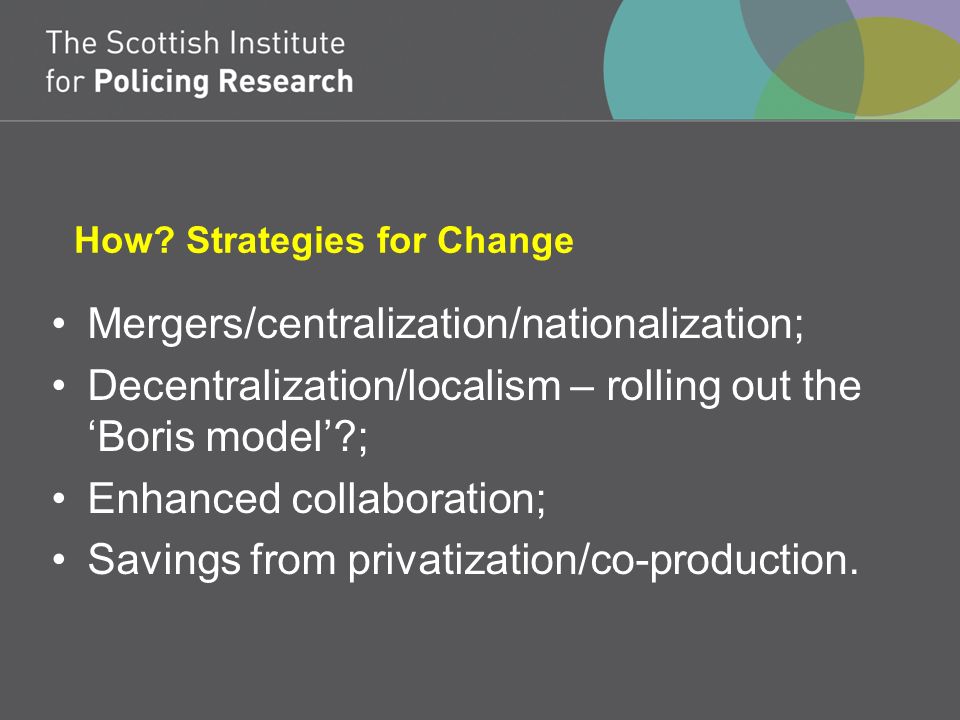 The Scottish Institute
for Policing Research

How? Strategies for Change

• Mergers/centralization/nationalization;
• Decentralization/localism – rolling out the ‘Boris model’?;
• Enhanced collaboration;
• Savings from privatization/co-production.